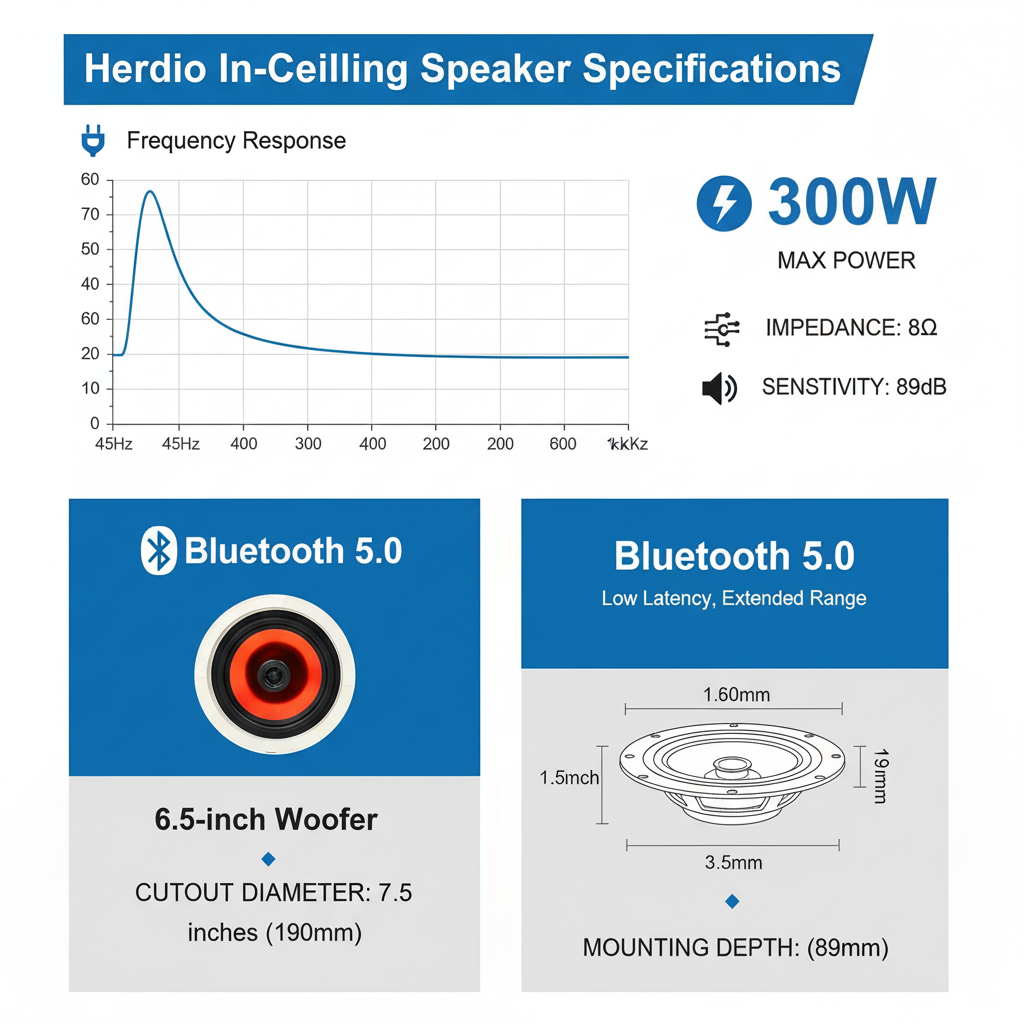 Herdio In-Ceilling Speaker Specifications

Frequency Response

60
70
50
40
60
20
10
0

45Hz 45Hz 400 300 400 200 200 600 1kkKz

300W
MAX POWER

IMPEDANCE: 8Ω

SENSTIVITY: 89dB

Bluetooth 5.0

6.5-inch Woofer

CUTOUT DIAMETER: 7.5 inches (190mm)

Bluetooth 5.0
Low Latency, Extended Range

1.60mm

1.5mch

19mm

3.5mm

MOUNTING DEPTH: (89mm)